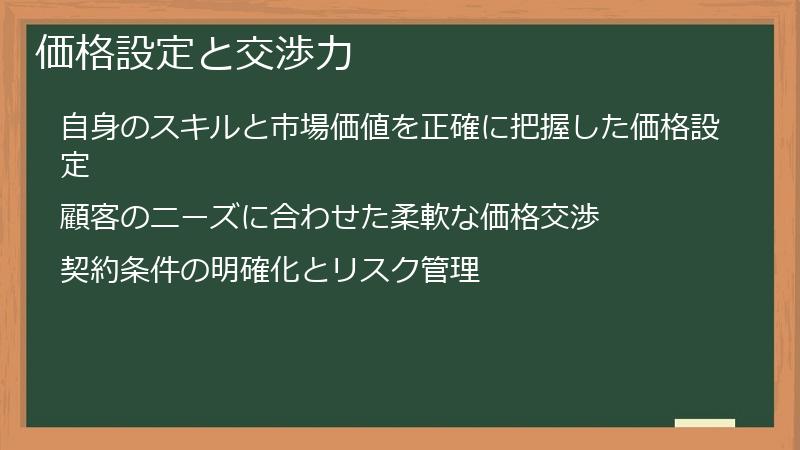 価格設定と交渉力

自身のスキルと市場価値を正確に把握した価格設定

顧客のニーズに合わせた柔軟な価格交渉

契約条件の明確化とリスク管理